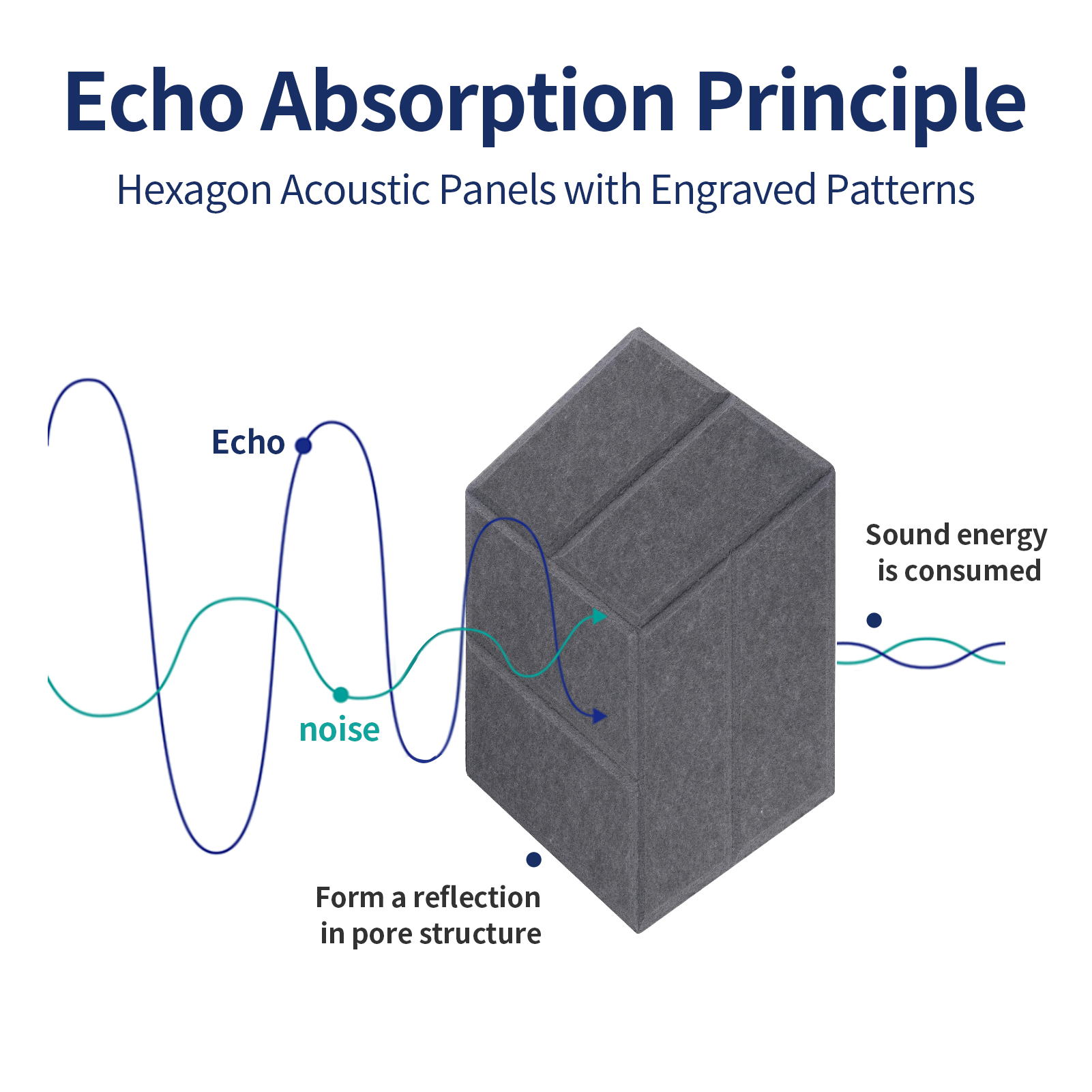 Echo Absorption Principle

Hexagon Acoustic Panels with Engraved Patterns

Echo

noise

Sound energy is consumed

Form a reflection in pore structure